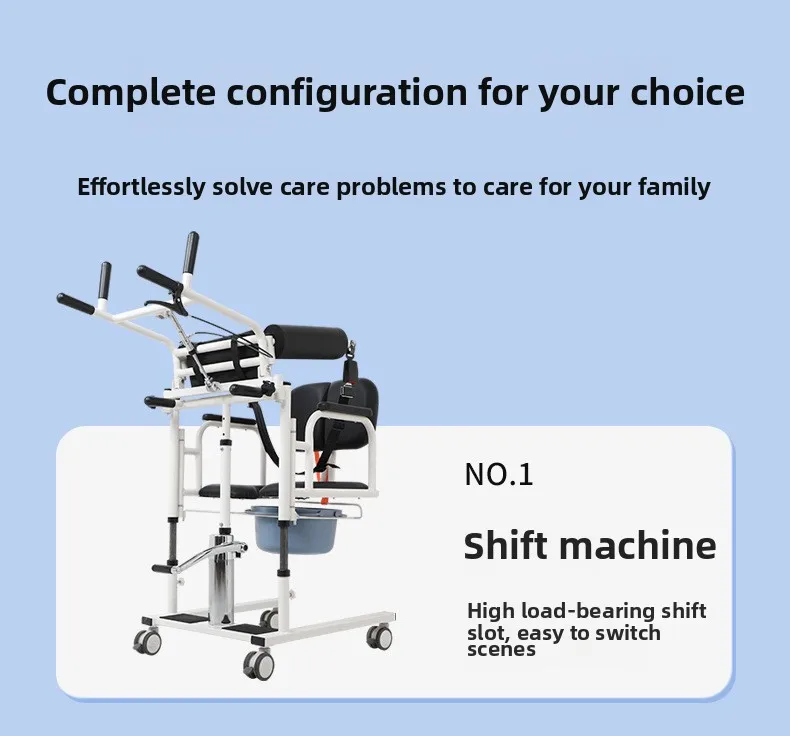 Complete configuration for your choice

Effortlessly solve care problems to care for your family

NO.1

Shift machine

High load-bearing shift slot, easy to switch scenes